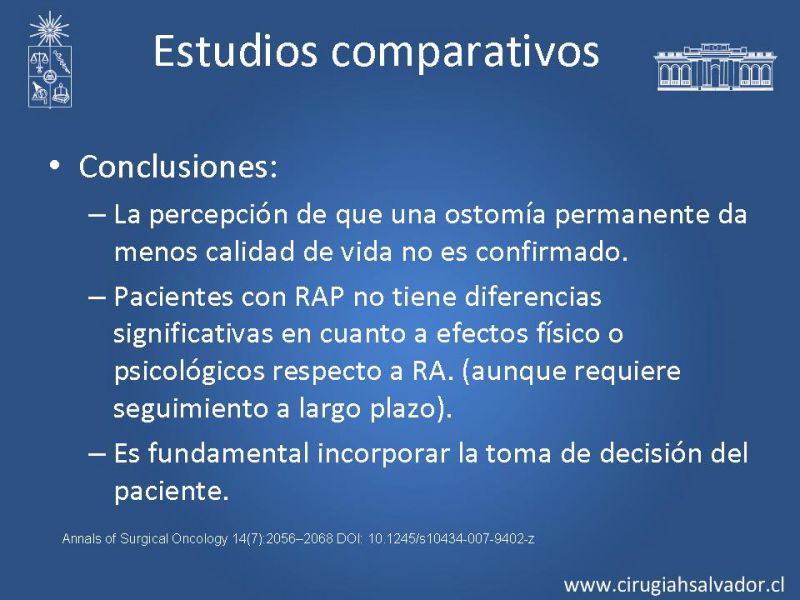 Estudios comparativos

• Conclusiones:
– La percepción de que una ostomía permanente da menos calidad de vida no es confirmado.
– Pacientes con RAP no tiene diferencias significativas en cuanto a efectos físico o psicológicos respecto a RA. (aunque requiere seguimiento a largo plazo).
– Es fundamental incorporar la toma de decisión del paciente.

Annals of Surgical Oncology 14(7):2056–2068 DOI: 10.1245/s10434-007-9402-z

www.cirugiahsalvador.cl